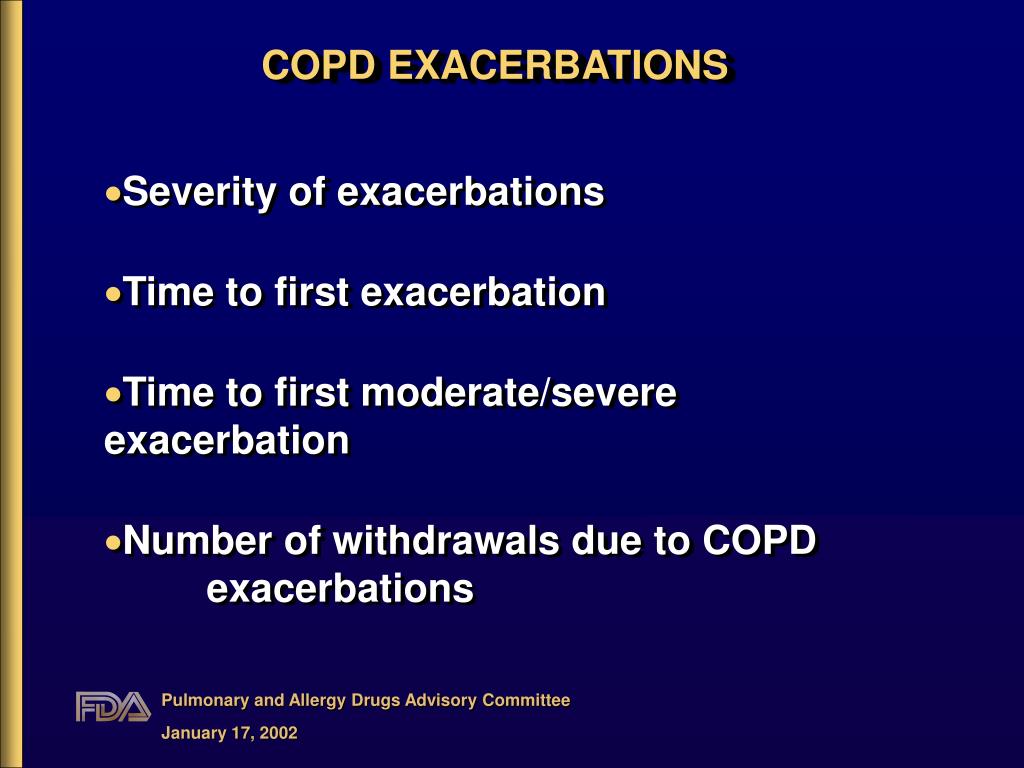 COPD EXACERBATIONS

•Severity of exacerbations

•Time to first exacerbation

•Time to first moderate/severe exacerbation

•Number of withdrawals due to COPD exacerbations

FDA

Pulmonary and Allergy Drugs Advisory Committee

January 17, 2002